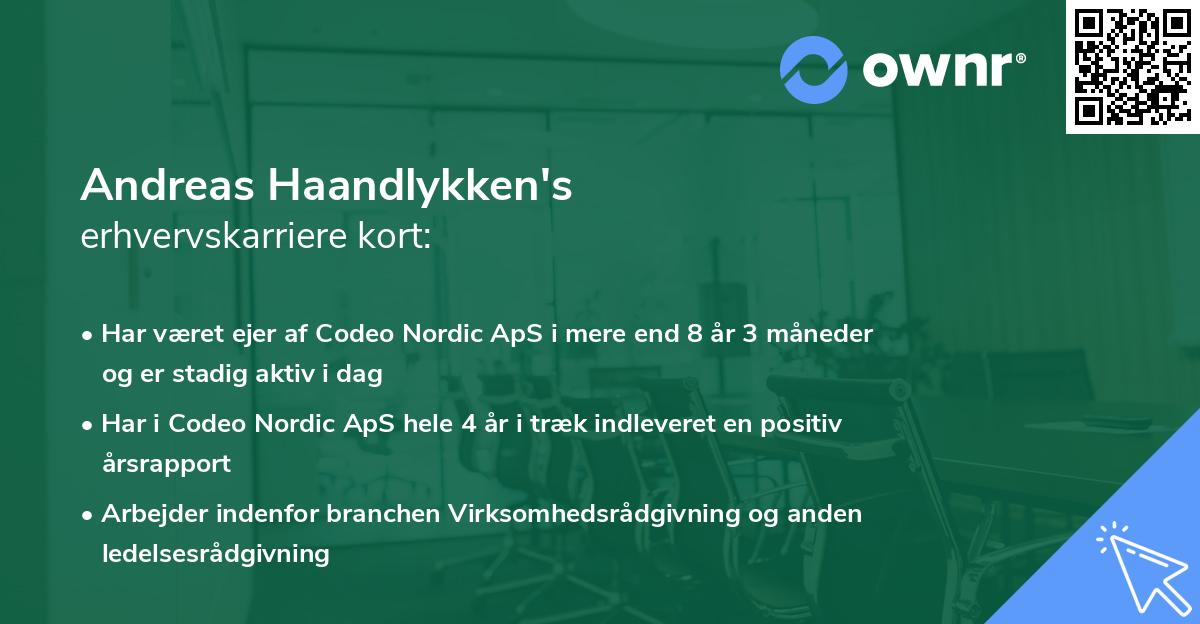 ownr®

Andreas Haandlykken's
erhvervskarriere kort:

• Har været ejer af Codeo Nordic ApS i mere end 8 år 3 måneder og er stadig aktiv i dag

• Har i Codeo Nordic ApS hele 4 år i træk indleveret en positiv årsrapport

• Arbejder indenfor branchen Virksomhedsrådgivning og anden ledelsesrådgivning